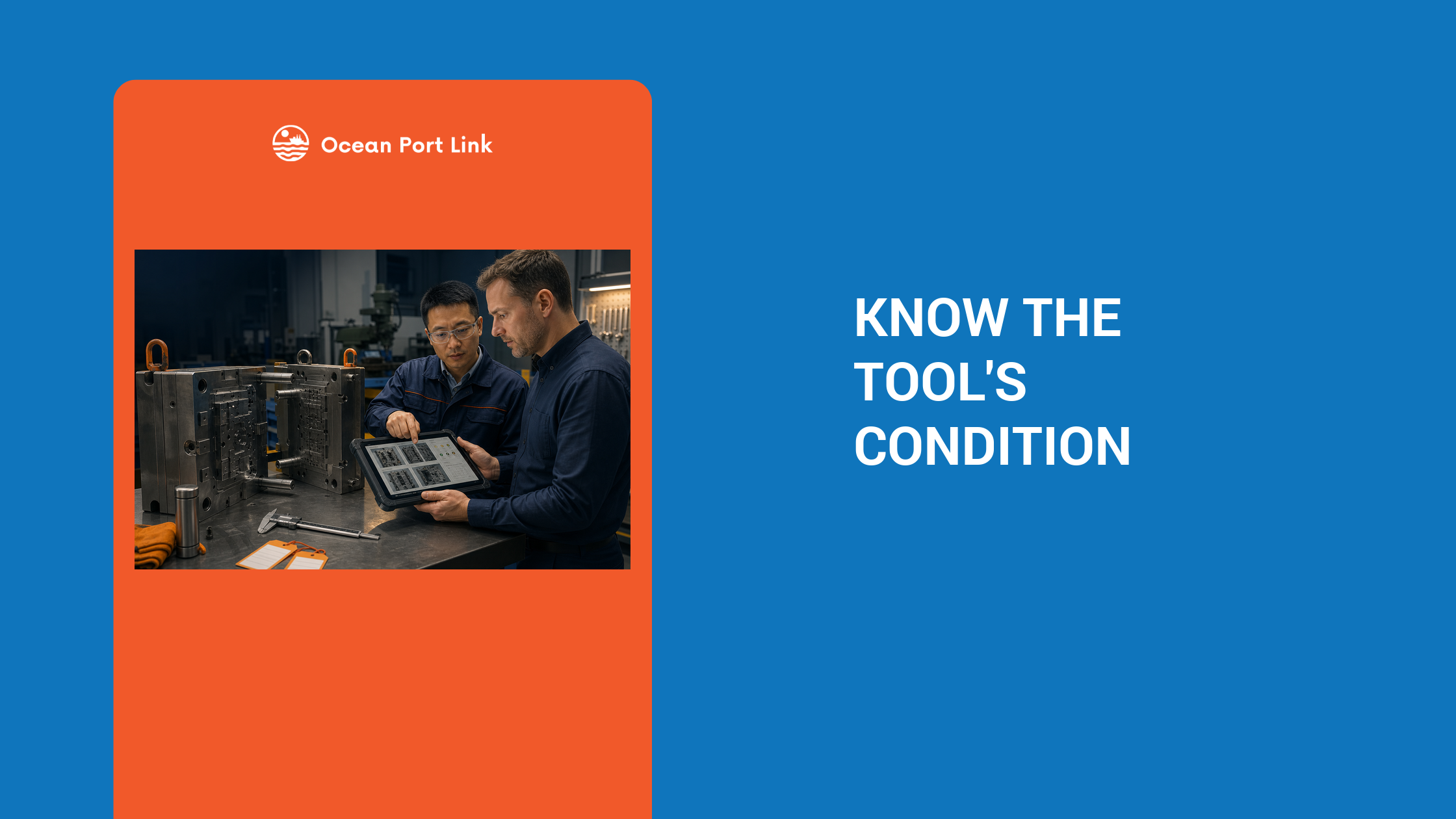 Ocean Port Link

KNOW THE TOOL'S CONDITION